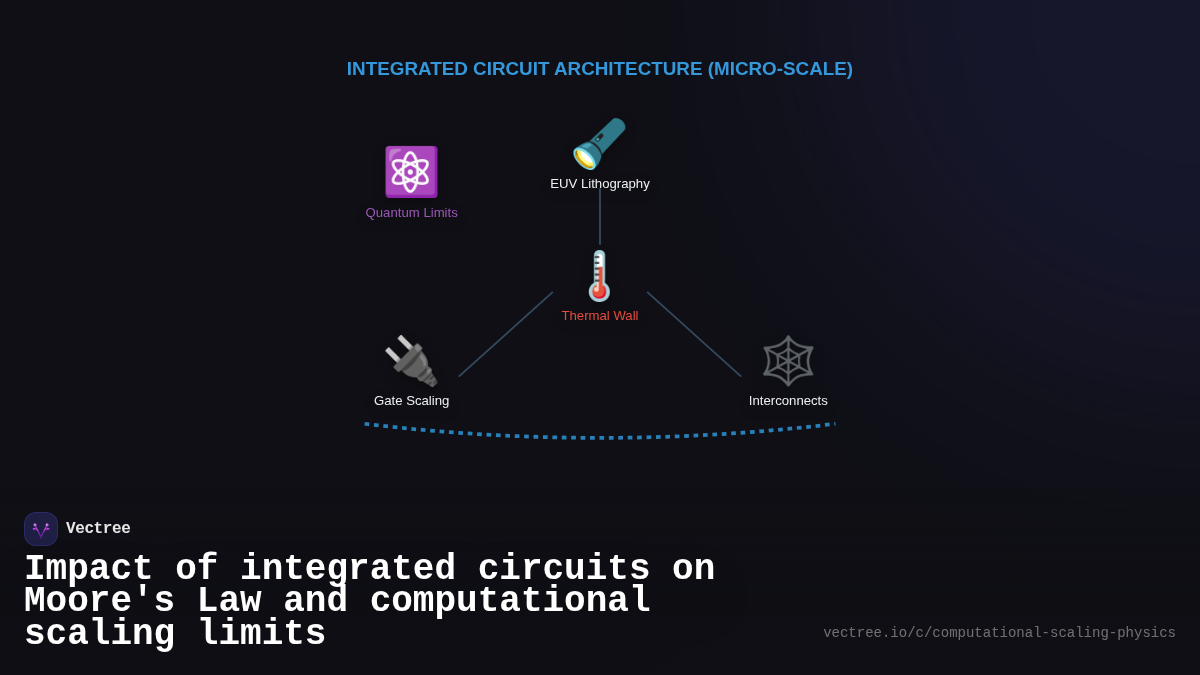 INTEGRATED CIRCUIT ARCHITECTURE (MICRO-SCALE)

Quantum Limits

EUV Lithography

Thermal Wall

Gate Scaling

Interconnects

Vectree

Impact of integrated circuits on Moore's Law and computational scaling limits

vectree.io/c/computational-scaling-physics